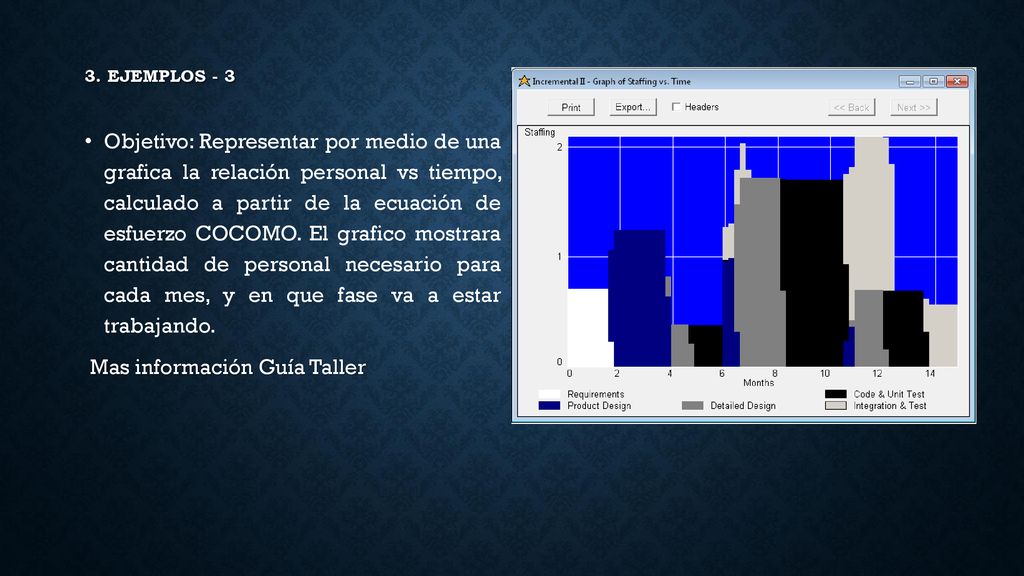 3. EJEMPLOS - 3

• Objetivo: Representar por medio de una grafica la relación personal vs tiempo, calculado a partir de la ecuación de esfuerzo COCOMO. El grafico mostrara cantidad de personal necesario para cada mes, y en que fase va a estar trabajando.

Mas información Guía Taller

Incremental II - Graph of Staffing vs. Time

Print
Export...
Headers
<< Back
Next >>

Staffing
2
1
0
0 2 4 6 8 10 12 14
Months

Requirements
Product Design
Detailed Design
Code & Unit Test
Integration & Test